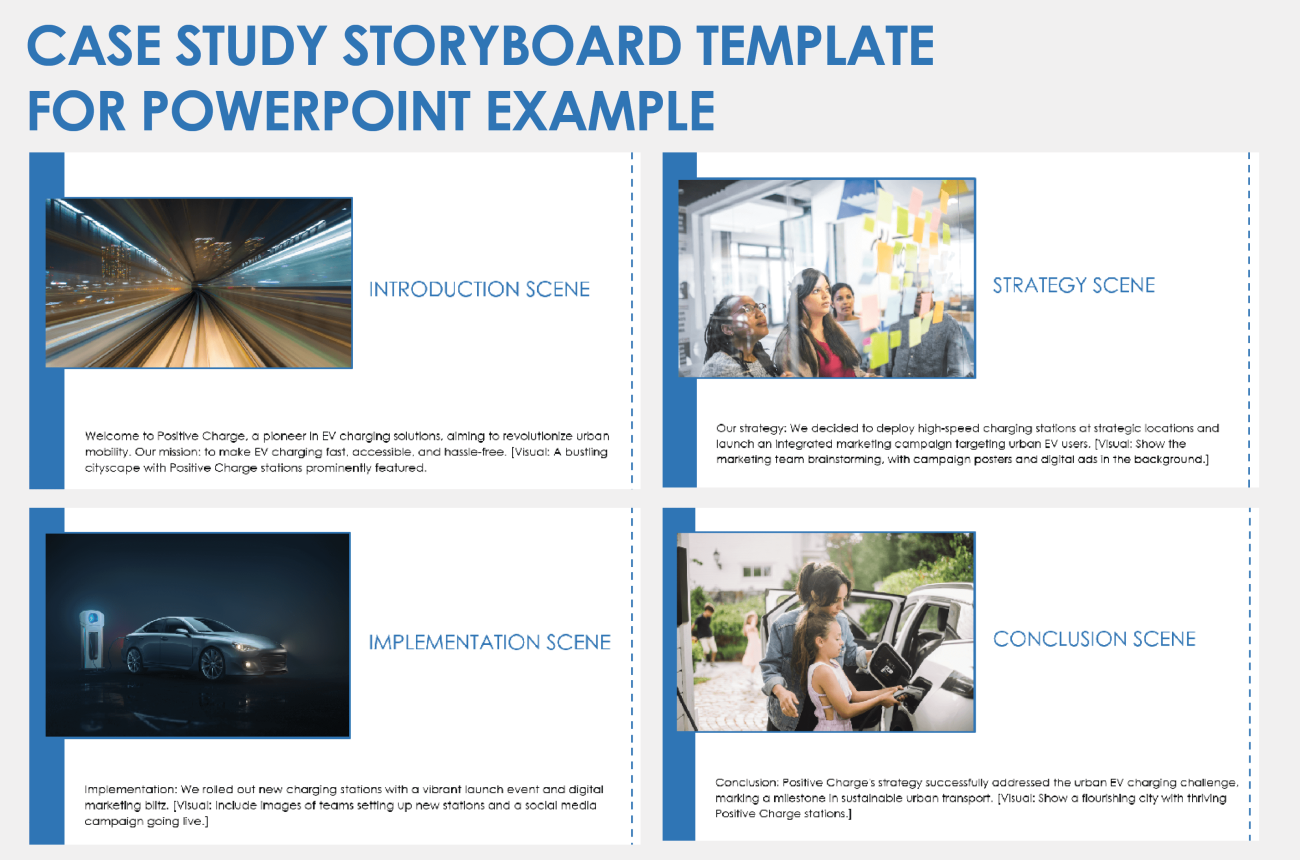 CASE STUDY STORYBOARD TEMPLATE FOR POWERPOINT EXAMPLE

INTRODUCTION SCENE

Welcome to Positive Charge, a pioneer in EV charging solutions, aiming to revolutionize urban mobility. Our mission: to make EV charging fast, accessible, and hassle-free. [Visual: A bustling cityscape with Positive Charge stations prominently featured.

STRATEGY SCENE

Our strategy: We decided to deploy high-speed charging stations at strategic locations and launch an integrated marketing campaign targeting urban EV users. [Visual: Show the marketing team brainstorming, with campaign posters and digital ads in the background.]

IMPLEMENTATION SCENE

Implementation: We rolled out new charging stations with a vibrant launch event and digital marketing blitz. [Visual: Include images of teams setting up new stations and a social media campaign going live.]

CONCLUSION SCENE

Conclusion: Positive Charge's strategy successfully addressed the urban EV charging challenge, marking a milestone in sustainable urban transport. [Visual: Show a flourishing city with thriving Positive Charge stations.]